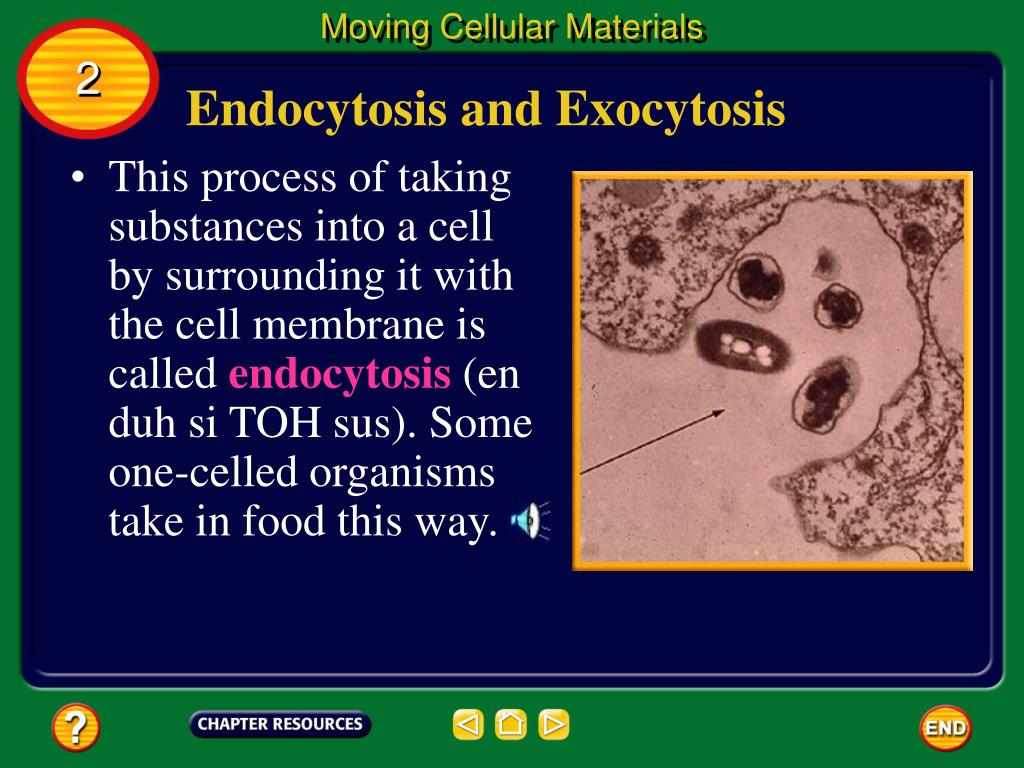 Moving Cellular Materials

2

Endocytosis and Exocytosis

• This process of taking substances into a cell by surrounding it with the cell membrane is called endocytosis (en duh si TOH sus). Some one-celled organisms take in food this way.

?

CHAPTER RESOURCES

END